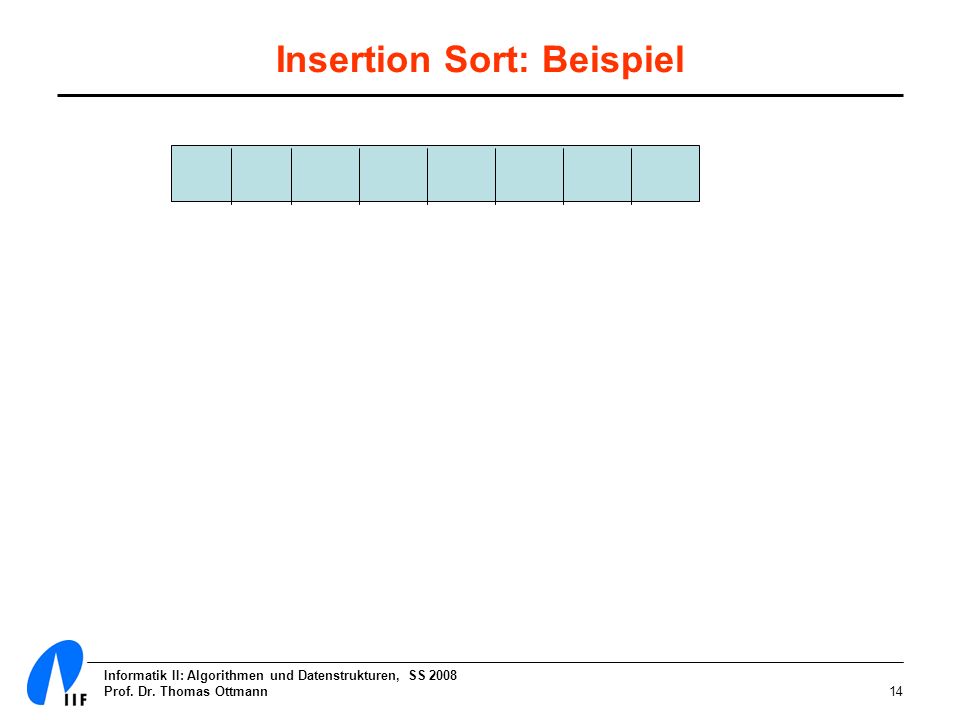 Insertion Sort: Beispiel

IIF

Informatik II: Algorithmen und Datenstrukturen, SS 2008
Prof. Dr. Thomas Ottmann

14